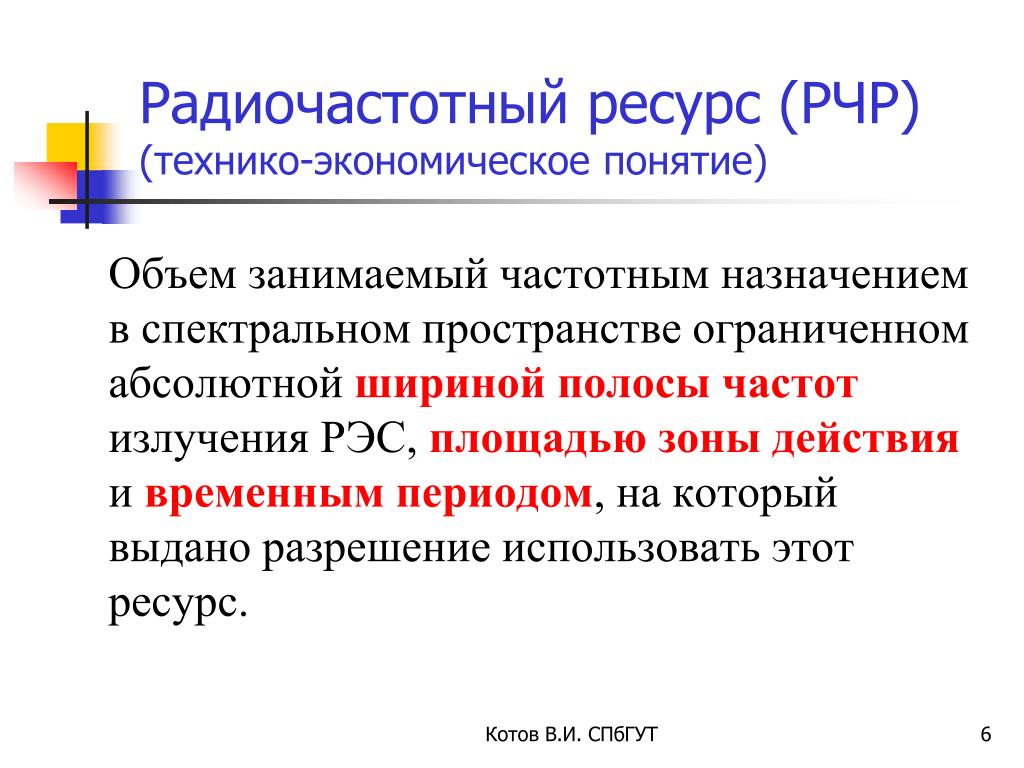 Радиочастотный ресурс (РЧР)
(технико-экономическое понятие)

Объем занимаемый частотным назначением в спектральном пространстве ограниченном абсолютной шириной полосы частот излучения РЭС, площадью зоны действия и временным периодом, на который выдано разрешение использовать этот ресурс.

Котов В.И. СПбГУТ

6